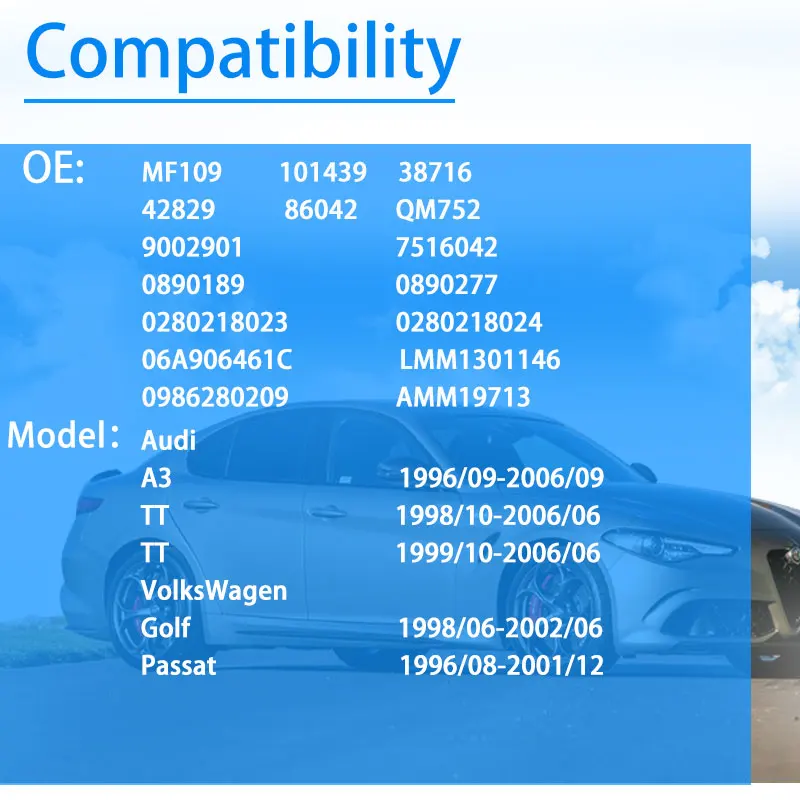 Compatibility

OE: MF109 101439 38716
42829 86042 QM752
9002901 7516042
0890189 0890277
0280218023 0280218024
06A906461C LMM1301146
0986280209 AMM19713

Model: Audi
A3 1996/09-2006/09
TT 1998/10-2006/06
TT 1999/10-2006/06
VolksWagen
Golf 1998/06-2002/06
Passat 1996/08-2001/12